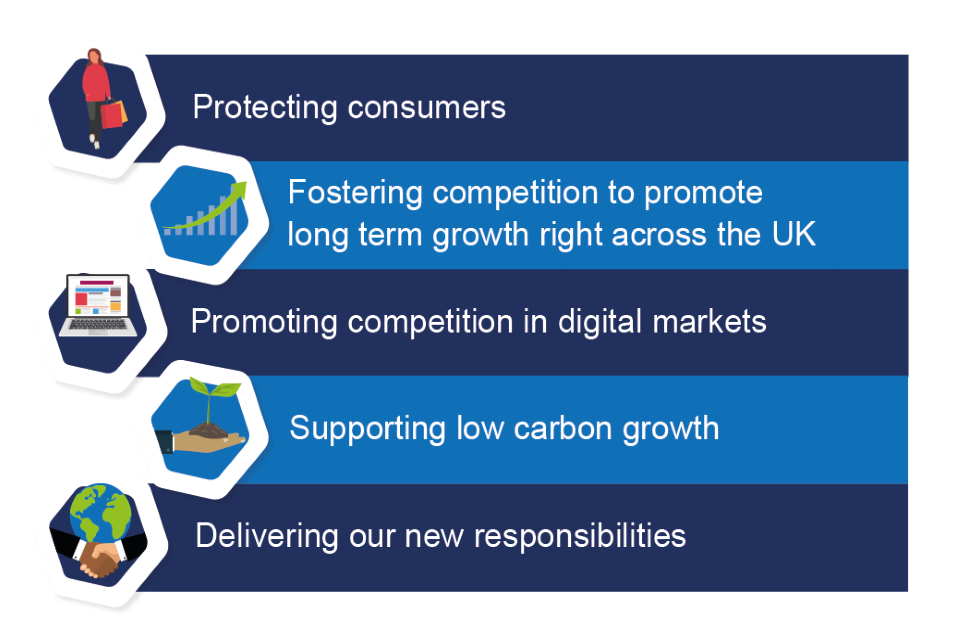 Protecting consumers

Fostering competition to promote long term growth right across the UK

Promoting competition in digital markets

Supporting low carbon growth

Delivering our new responsibilities